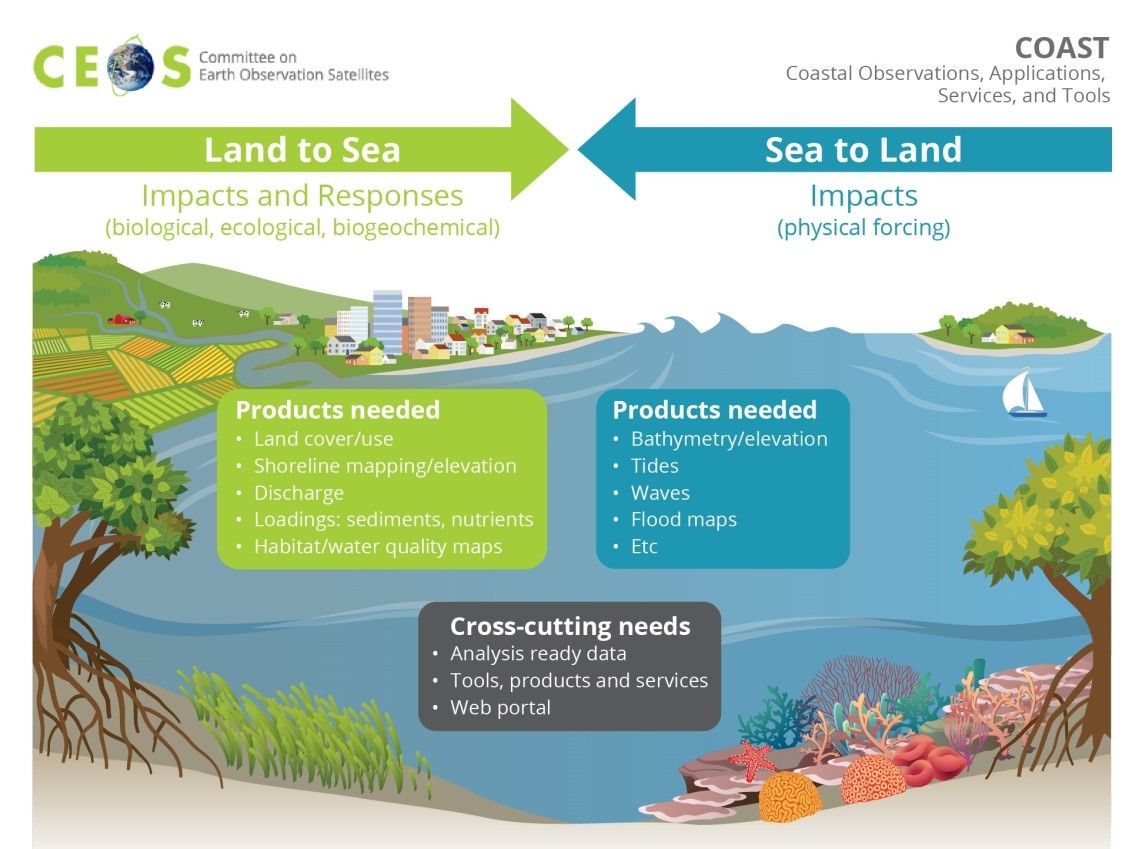 CEOS Committee on Earth Observation Satellites

COAST
Coastal Observations, Applications, Services, and Tools

Land to Sea
Impacts and Responses
(biological, ecological, biogeochemical)

Sea to Land
Impacts
(physical forcing)

Products needed
• Land cover/use
• Shoreline mapping/elevation
• Discharge
• Loadings: sediments, nutrients
• Habitat/water quality maps

Products needed
• Bathymetry/elevation
• Tides
• Waves
• Flood maps
• Etc

Cross-cutting needs
• Analysis ready data
• Tools, products and services
• Web portal